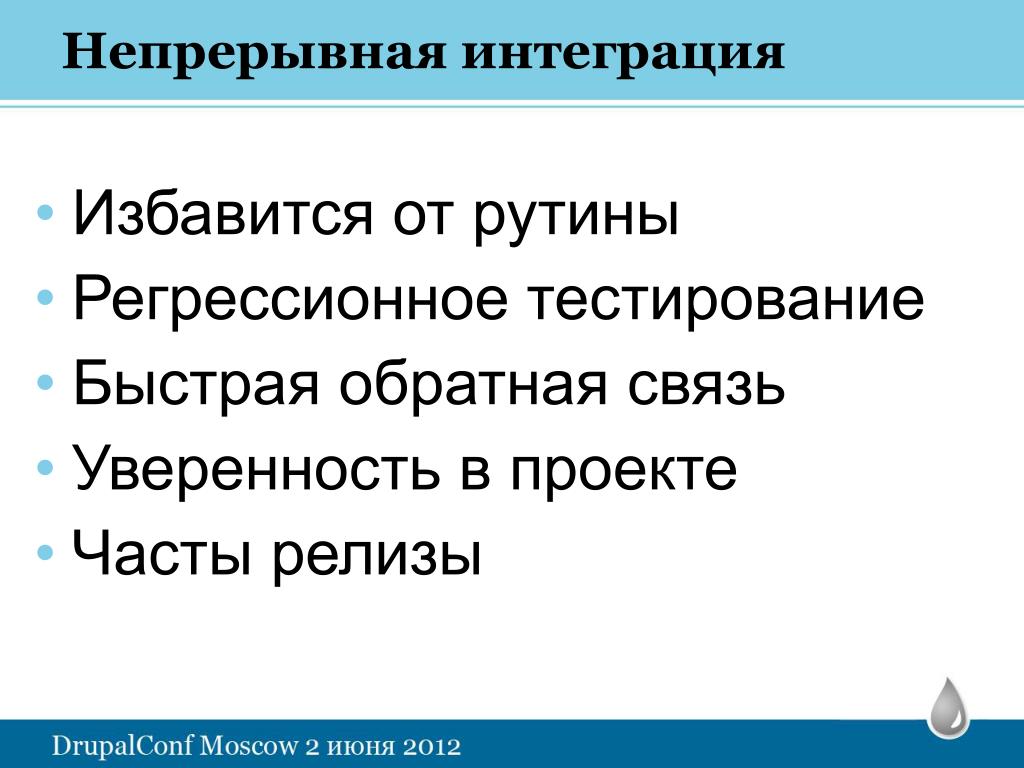 Непрерывная интеграция

• Избавится от рутины
• Регрессионное тестирование
• Быстрая обратная связь
• Уверенность в проекте
• Часты релизы

DrupalConf Moscow 2 июня 2012